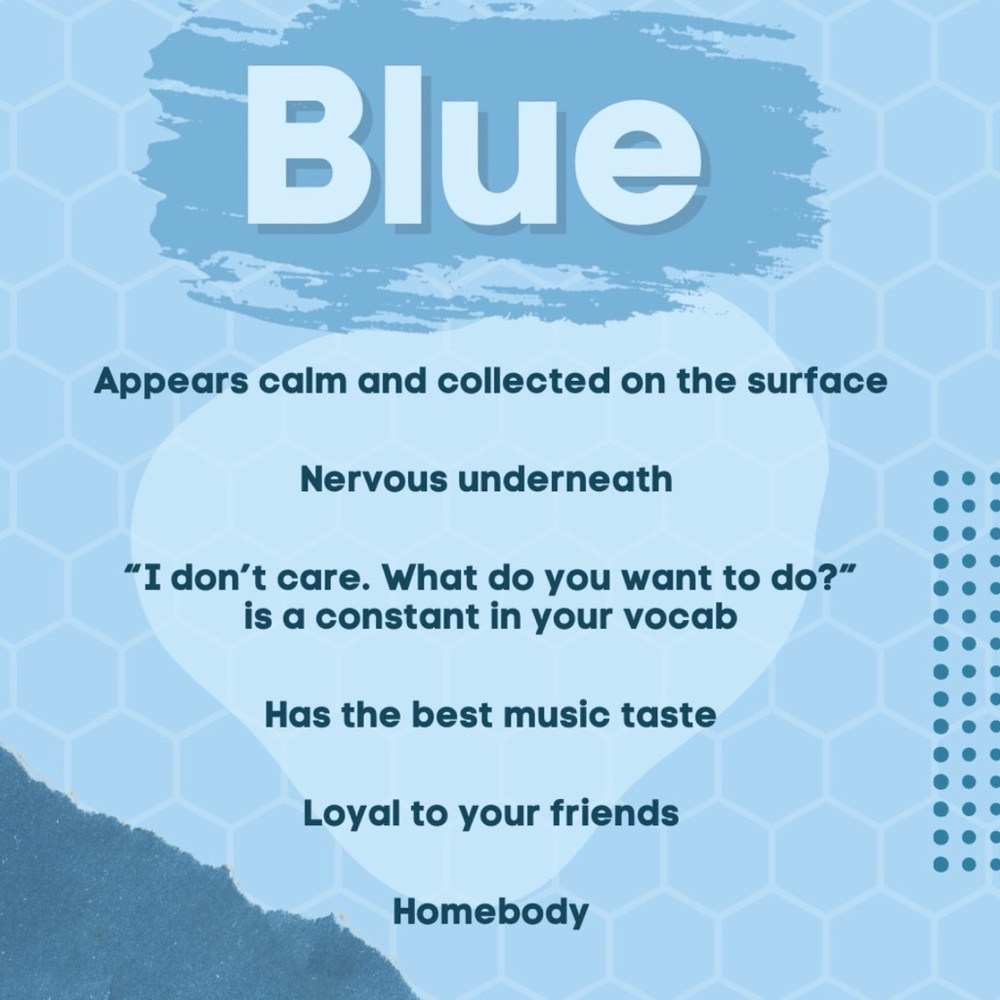 Blue

Appears calm and collected on the surface

Nervous underneath

“I don’t care. What do you want to do?” is a constant in your vocab

Has the best music taste

Loyal to your friends

Homebody